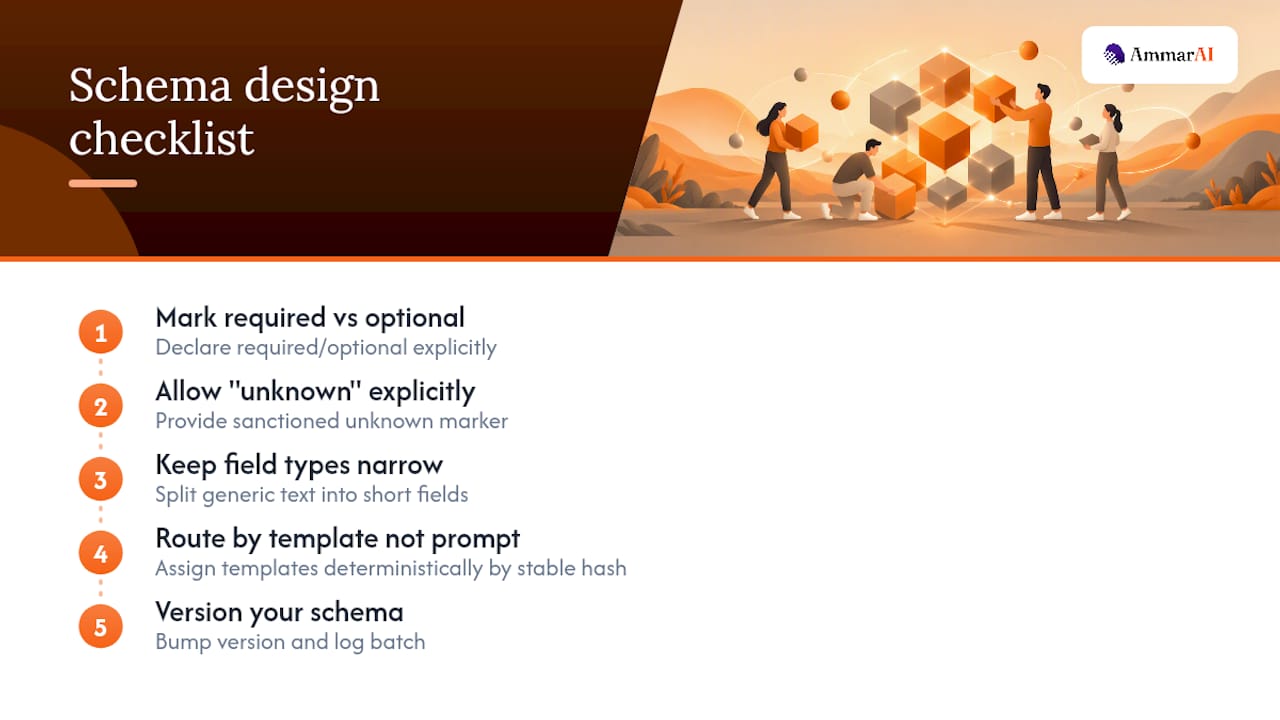 Schema design checklist

AmmarAI

1
Mark required vs optional
Declare required/optional explicitly

2
Allow "unknown" explicitly
Provide sanctioned unknown marker

3
Keep field types narrow
Split generic text into short fields

4
Route by template not prompt
Assign templates deterministically by stable hash

5
Version your schema
Bump version and log batch